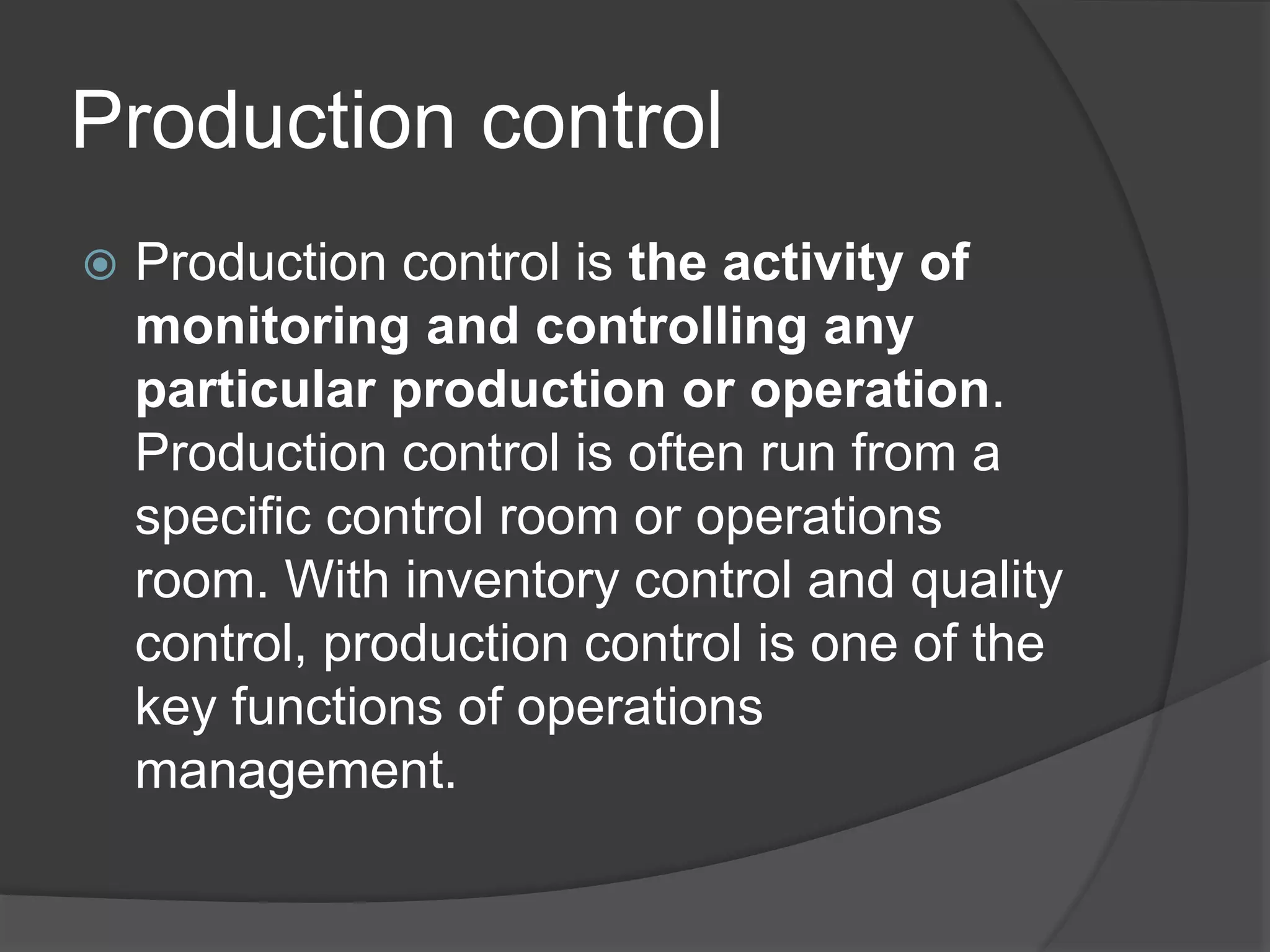 Production control

Production control is the activity of monitoring and controlling any particular production or operation. Production control is often run from a specific control room or operations room. With inventory control and quality control, production control is one of the key functions of operations management.